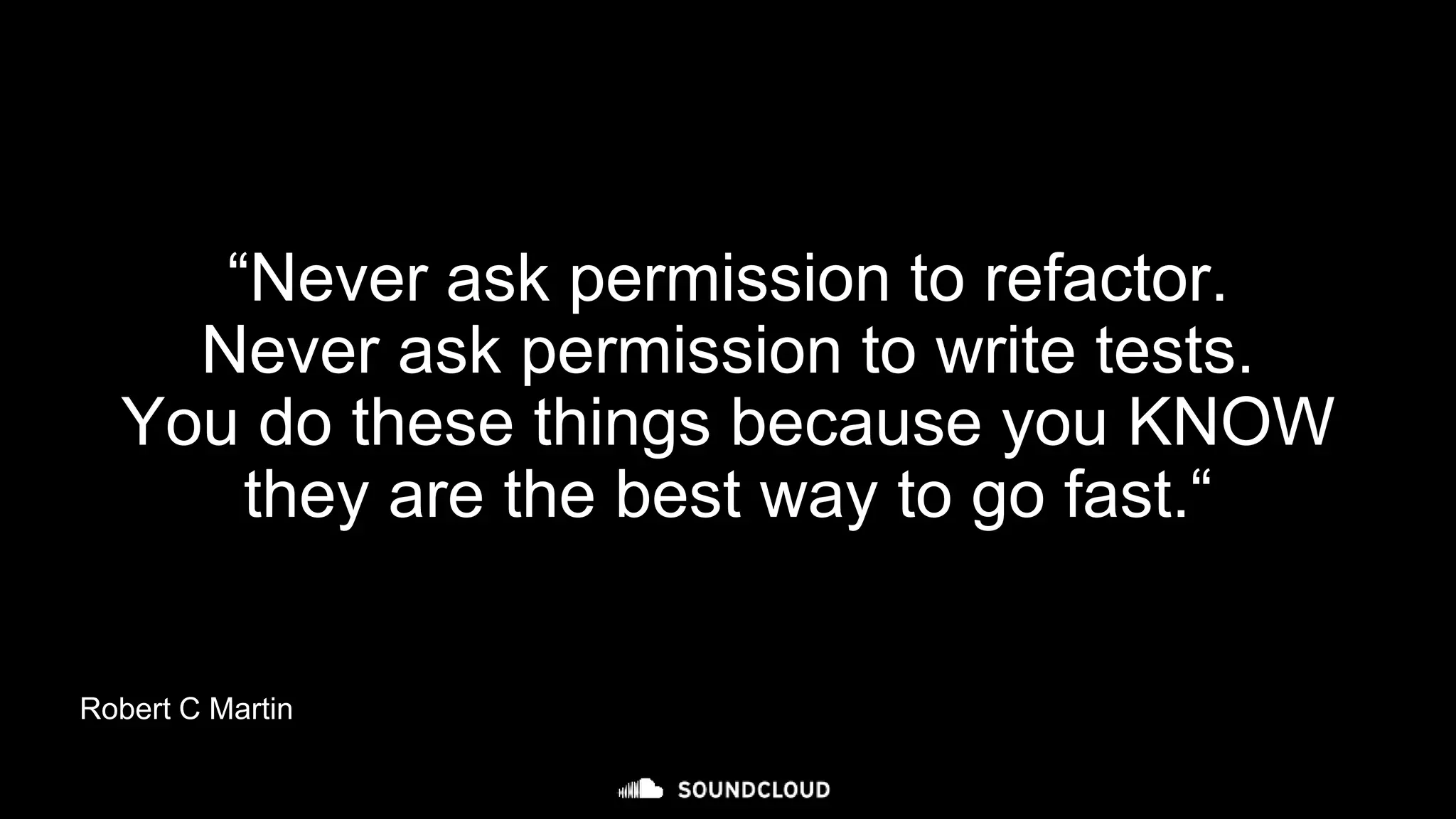 “Never ask permission to refactor. Never ask permission to write tests. You do these things because you KNOW they are the best way to go fast.“

Robert C Martin

SOUNDCLOUD